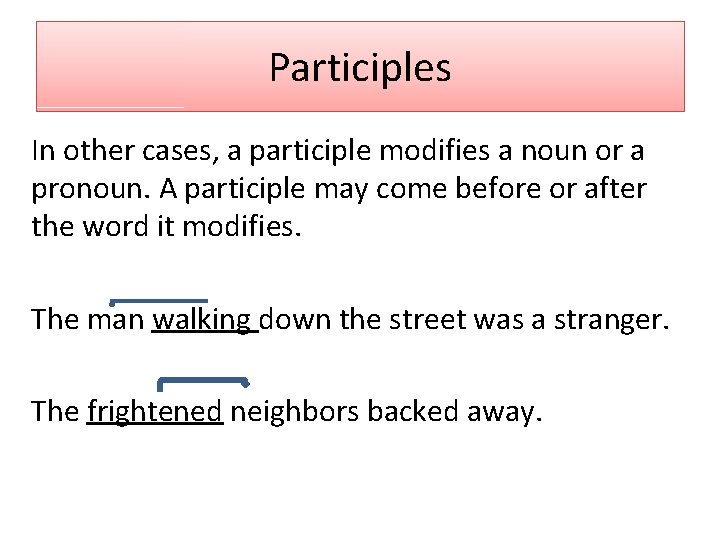 Participles

In other cases, a participle modifies a noun or a pronoun. A participle may come before or after the word it modifies.

The man walking down the street was a stranger.

The frightened neighbors backed away.